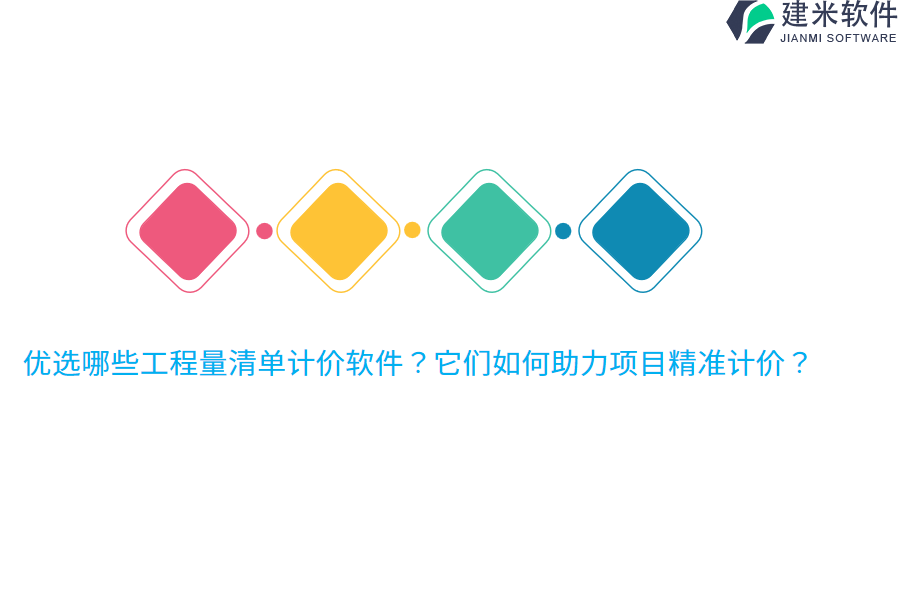 建米软件
JIANMI SOFTWARE

优选哪些工程量清单计价软件？它们如何助力项目精准计价？